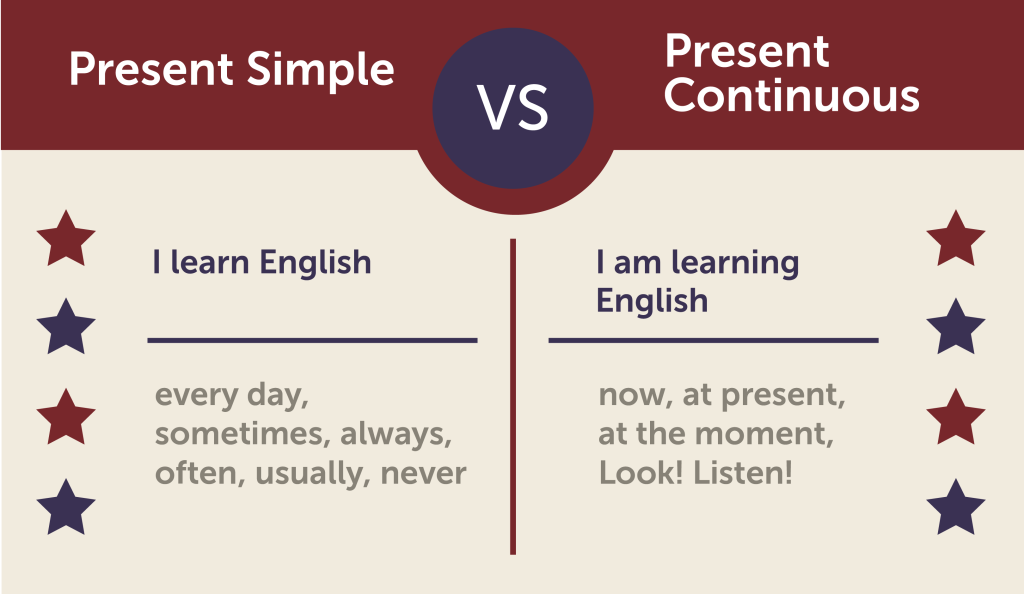 Present Simple

VS

Present Continuous

I learn English

every day, sometimes, always, often, usually, never

I am learning English

now, at present, at the moment, Look! Listen!